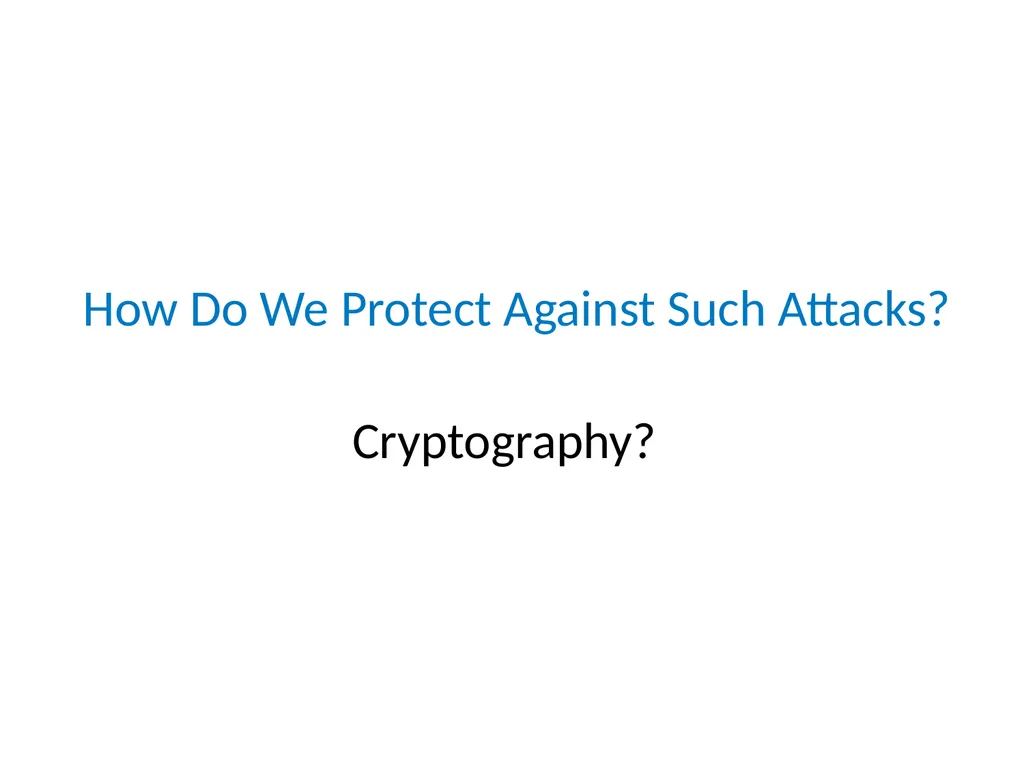 How Do We Protect Against Such Attacks?

Cryptography?